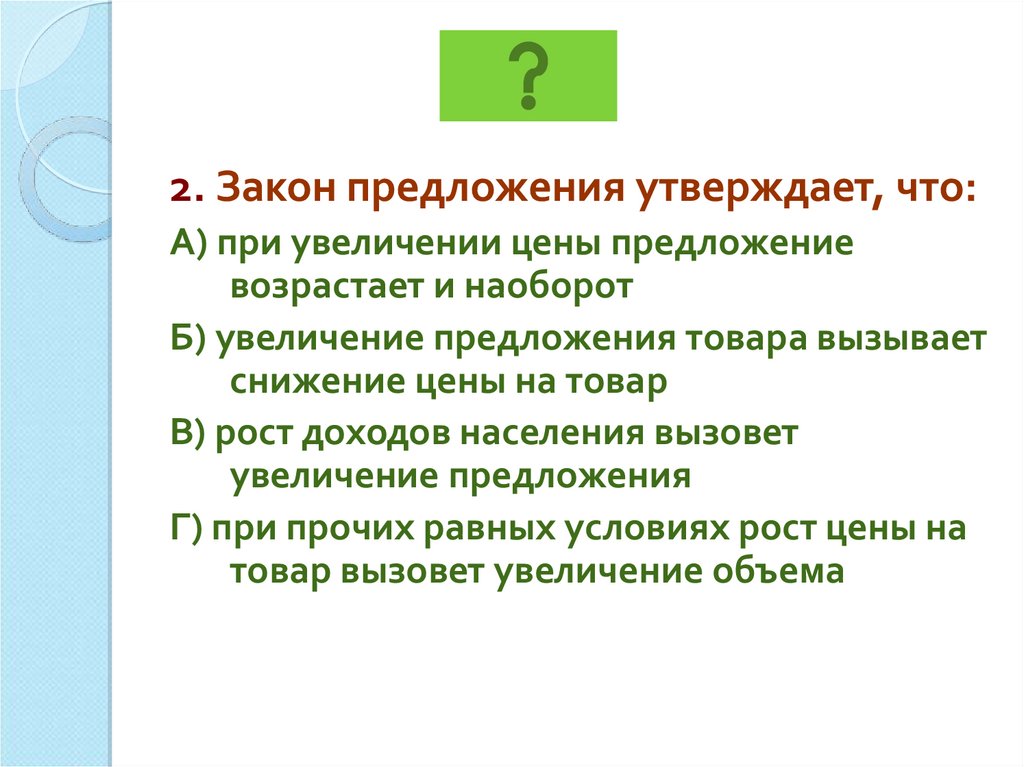 ?

2. Закон предложения утверждает, что:

А) при увеличении цены предложение возрастает и наоборот

Б) увеличение предложения товара вызывает снижение цены на товар

В) рост доходов населения вызовет увеличение предложения

Г) при прочих равных условиях рост цены на товар вызовет увеличение объема